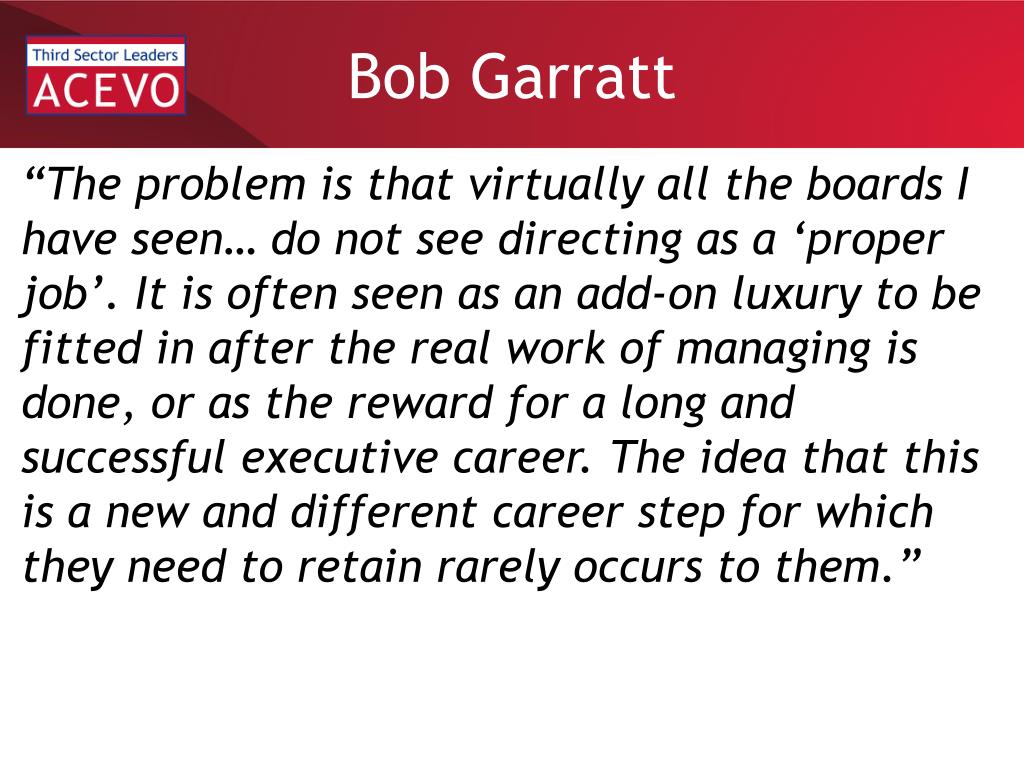 Third Sector Leaders
ACEVO

Bob Garratt

“The problem is that virtually all the boards I have seen… do not see directing as a ‘proper job’. It is often seen as an add-on luxury to be fitted in after the real work of managing is done, or as the reward for a long and successful executive career. The idea that this is a new and different career step for which they need to retain rarely occurs to them.”